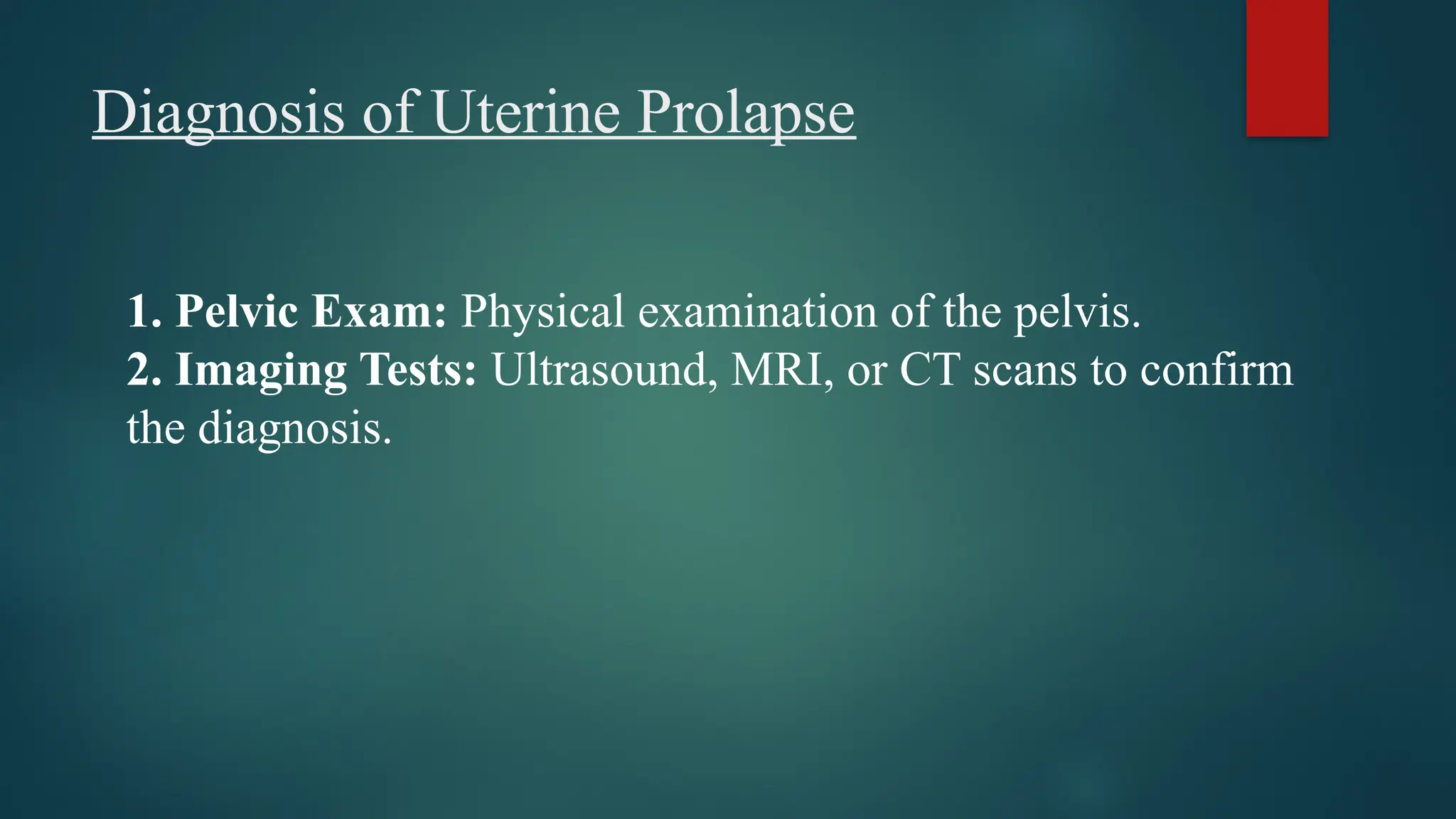 Diagnosis of Uterine Prolapse

1. Pelvic Exam: Physical examination of the pelvis.
2. Imaging Tests: Ultrasound, MRI, or CT scans to confirm the diagnosis.